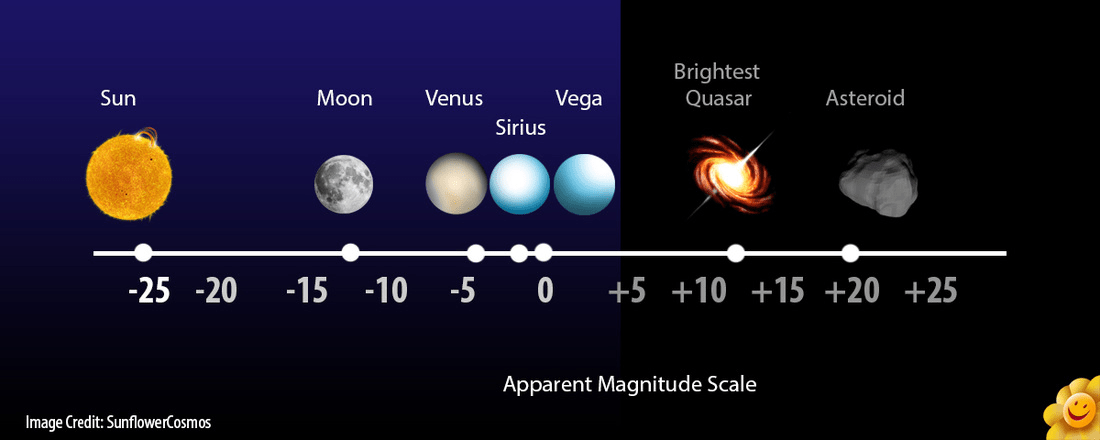 Sun

Moon

Venus

Sirius

Vega

Brightest Quasar

Asteroid

-25 -20 -15 -10 -5 0 +5 +10 +15 +20 +25

Apparent Magnitude Scale

Image Credit: SunflowerCosmos